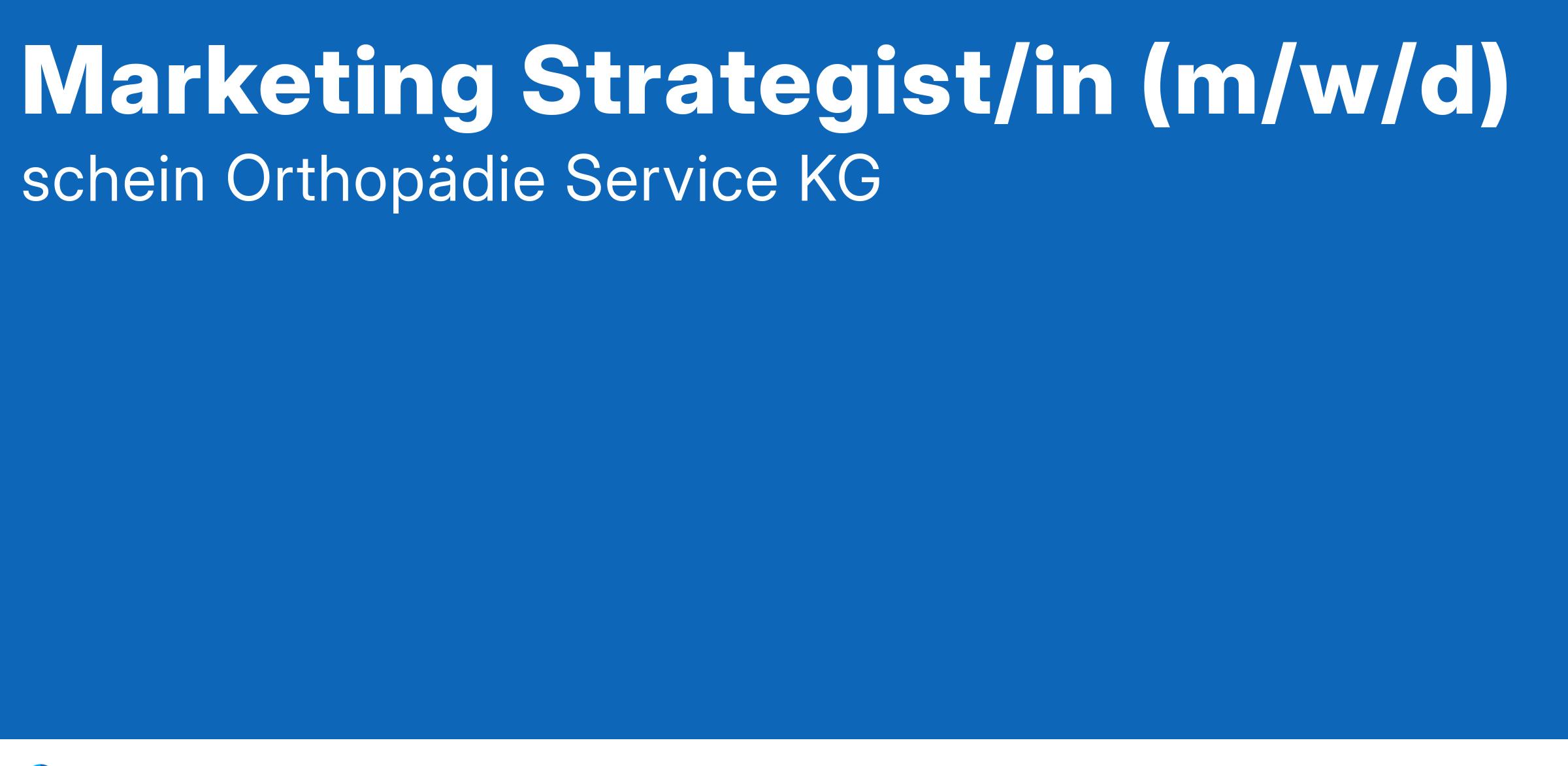 Marketing Strategist/in (m/w/d)
schein Orthopädie Service KG